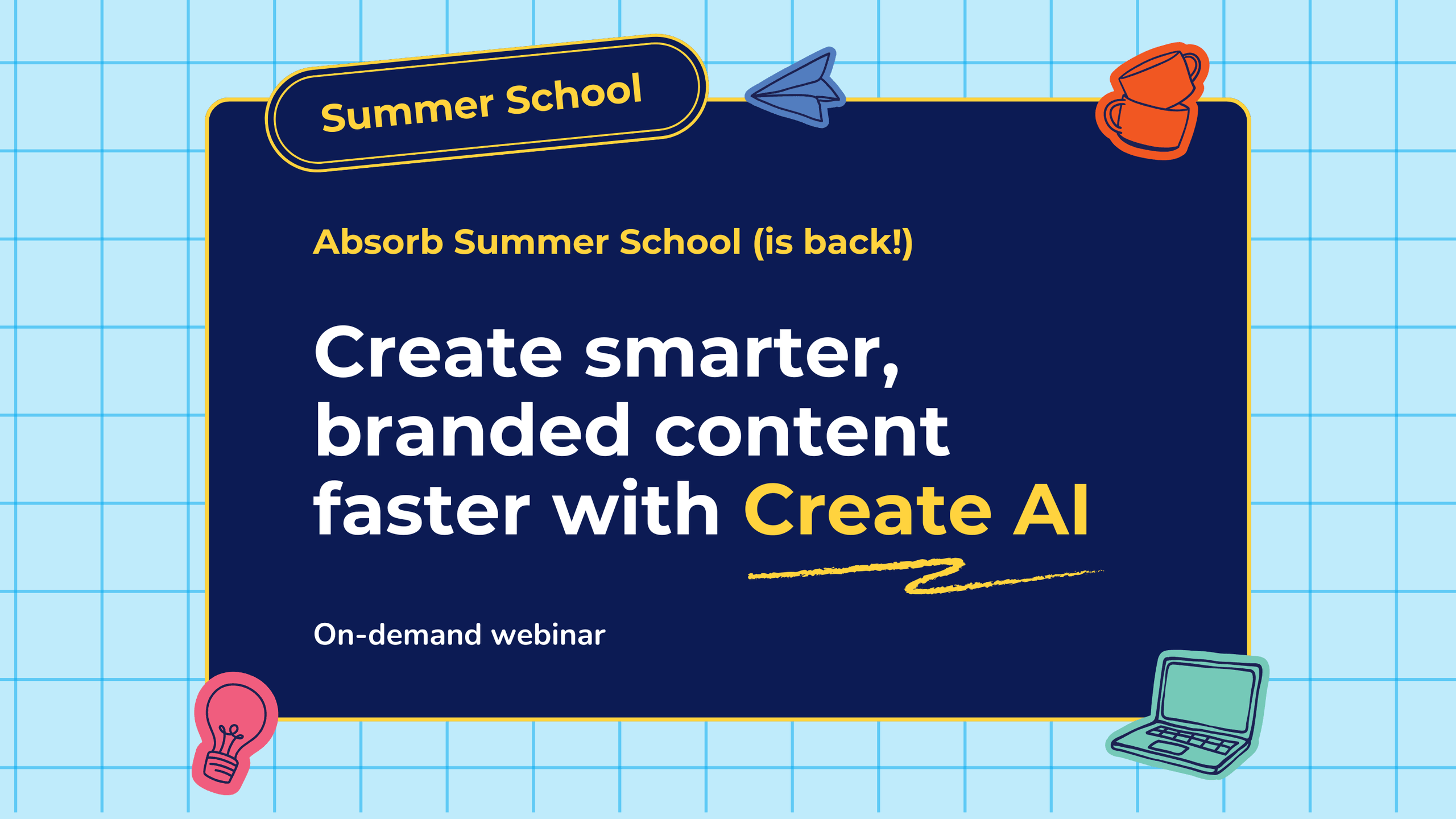 Summer School

Absorb Summer School (is back!)

Create smarter, branded content faster with Create AI

On-demand webinar